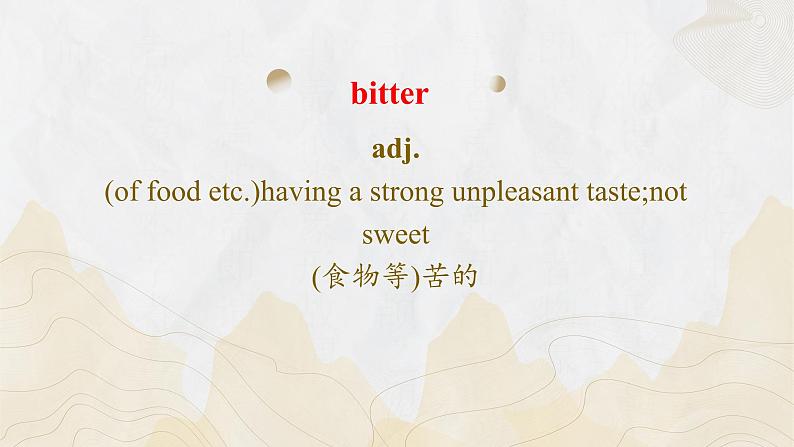 bitter

adj.

(of food etc.)having a strong unpleasant taste;not sweet

(食物等)苦的